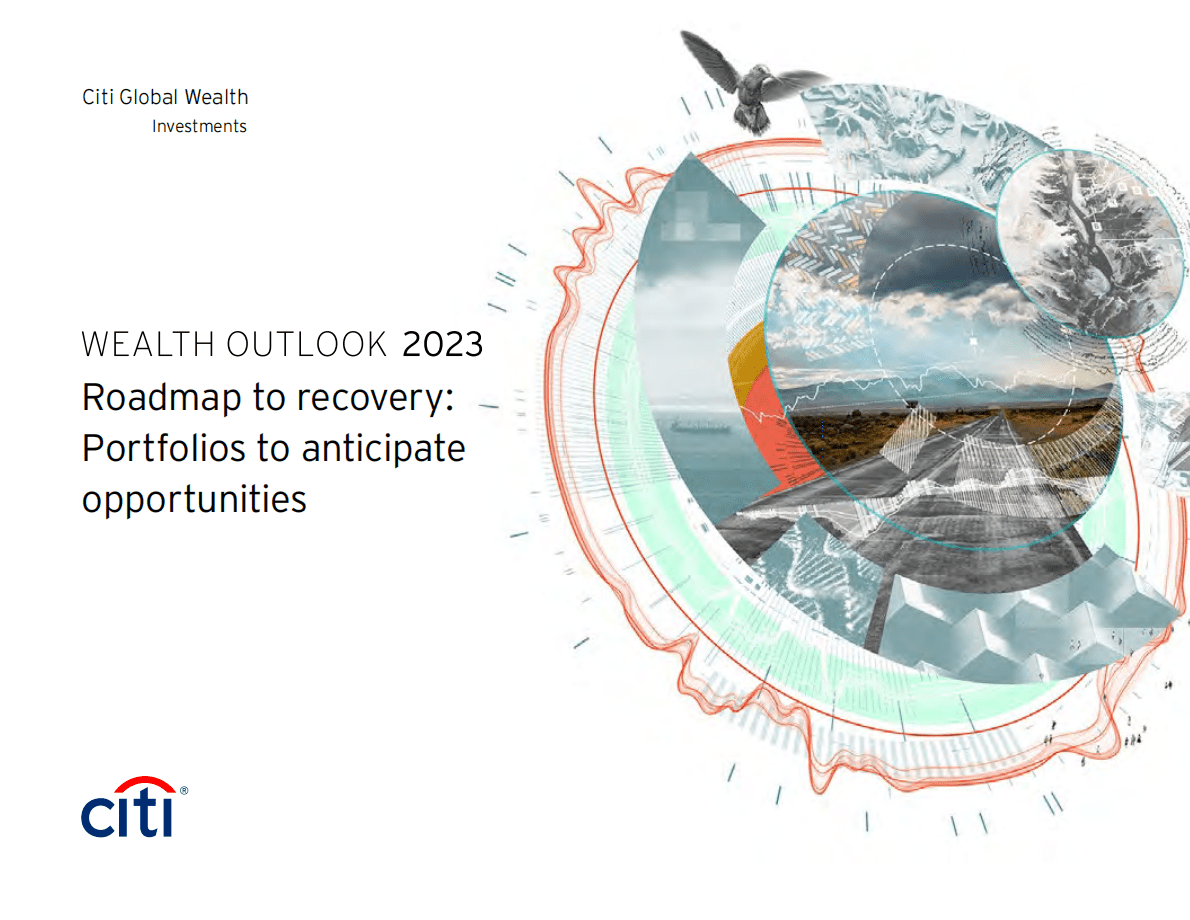 Citi Global Wealth
Investments

WEALTH OUTLOOK 2023

Roadmap to recovery: Portfolios to anticipate opportunities

citi®